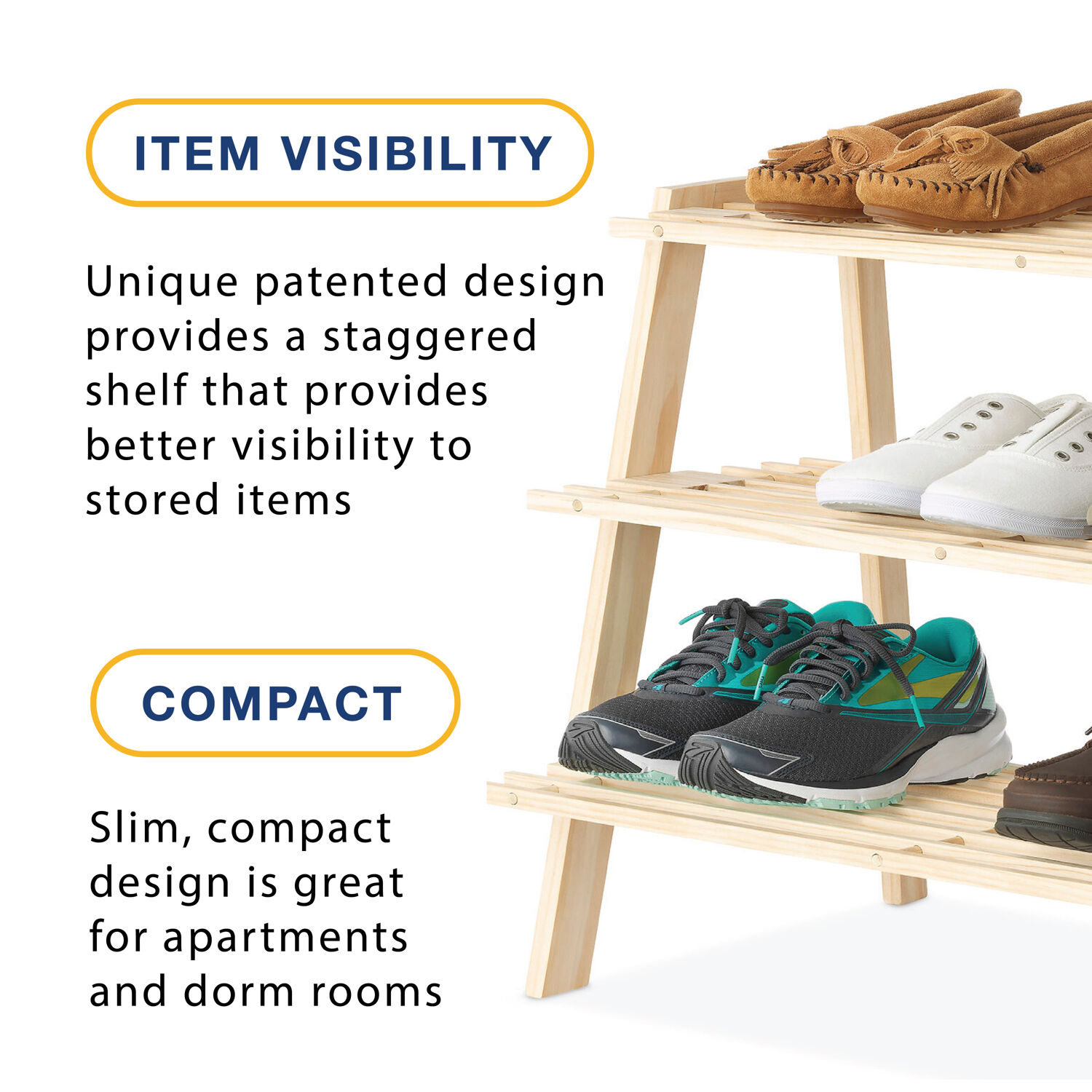 ITEM VISIBILITY

Unique patented design provides a staggered shelf that provides better visibility to stored items

COMPACT

Slim, compact design is great for apartments and dorm rooms